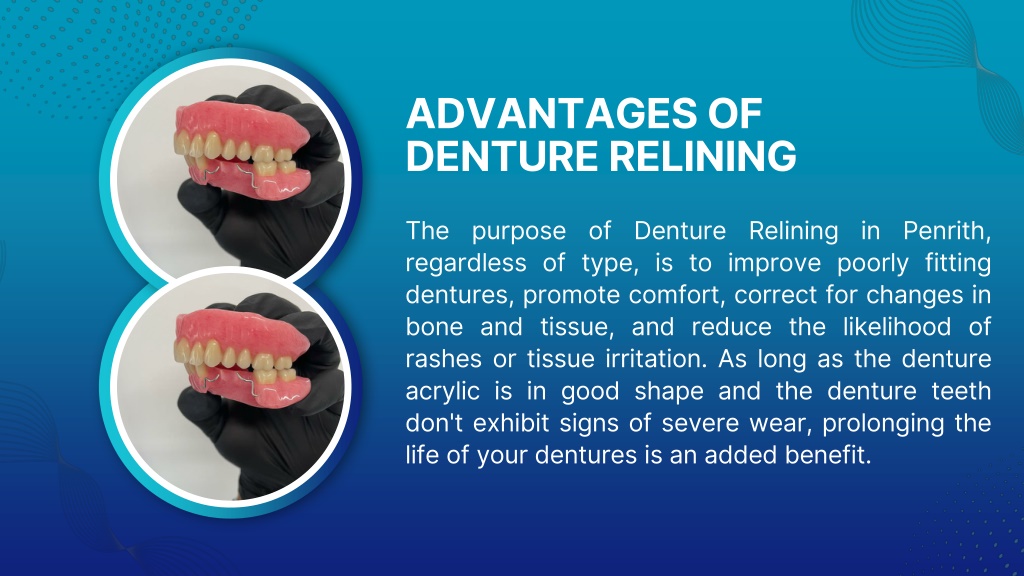 ADVANTAGES OF DENTURE RELINING

The purpose of Denture Relining in Penrith, regardless of type, is to improve poorly fitting dentures, promote comfort, correct for changes in bone and tissue, and reduce the likelihood of rashes or tissue irritation. As long as the denture acrylic is in good shape and the denture teeth don't exhibit signs of severe wear, prolonging the life of your dentures is an added benefit.